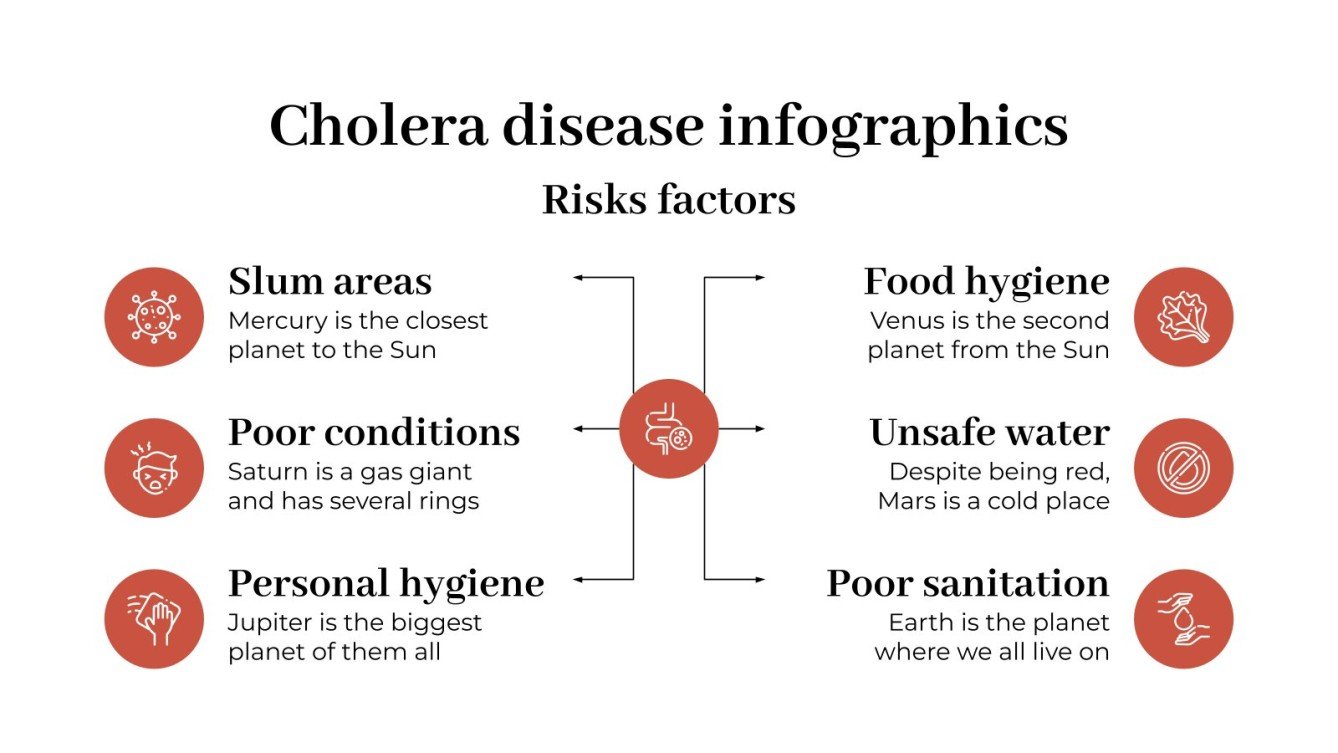 Cholera disease infographics

Risks factors

Slum areas
Mercury is the closest planet to the Sun

Poor conditions
Saturn is a gas giant and has several rings

Personal hygiene
Jupiter is the biggest planet of them all

Food hygiene
Venus is the second planet from the Sun

Unsafe water
Despite being red, Mars is a cold place

Poor sanitation
Earth is the planet where we all live on